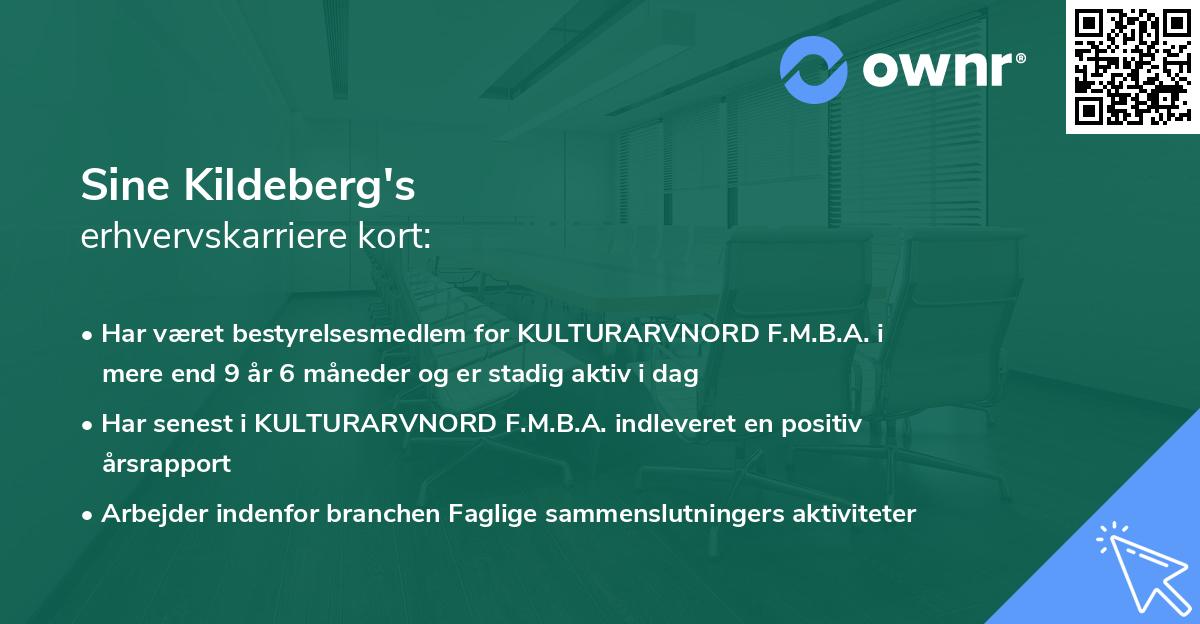 ownr®

Sine Kildeberg's
erhvervskarriere kort:

• Har været bestyrelsesmedlem for KULTURARVNORD F.M.B.A. i mere end 9 år 6 måneder og er stadig aktiv i dag

• Har senest i KULTURARVNORD F.M.B.A. indleveret en positiv årsrapport

• Arbejder indenfor branchen Faglige sammenslutningers aktiviteter